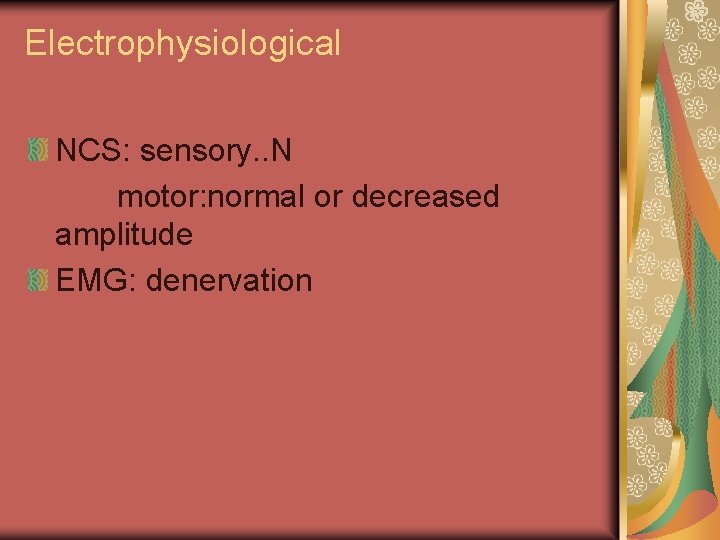 Electrophysiological

NCS: sensory..N
motor:normal or decreased amplitude

EMG: denervation